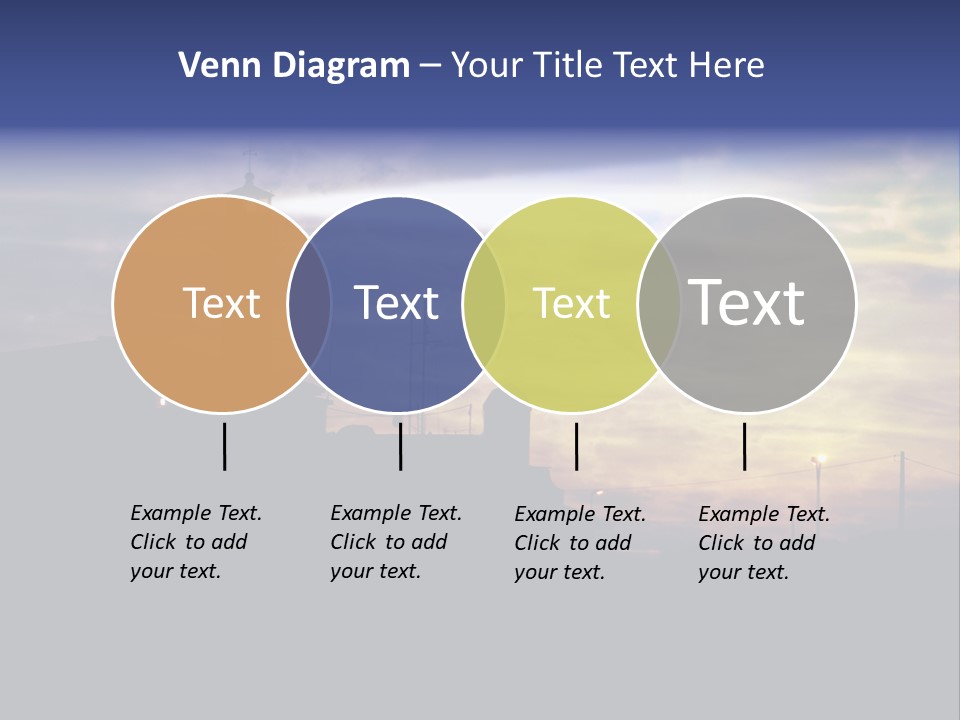 Venn Diagram – Your Title Text Here

Text

Text

Text

Text

Example Text. Click to add your text.

Example Text. Click to add your text.

Example Text. Click to add your text.

Example Text. Click to add your text.